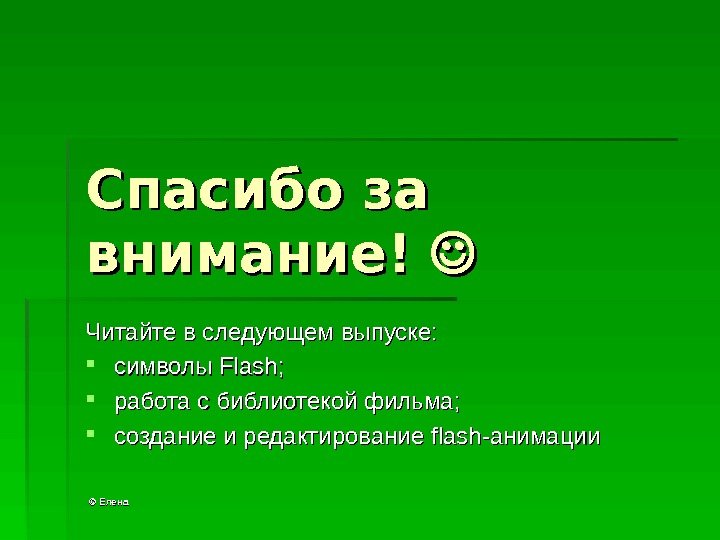 Спасибо за внимание! ☺

Читайте в следующем выпуске:

- символы Flash;
- работа с библиотекой фильма;
- создание и редактирование flash-анимации

© Елена